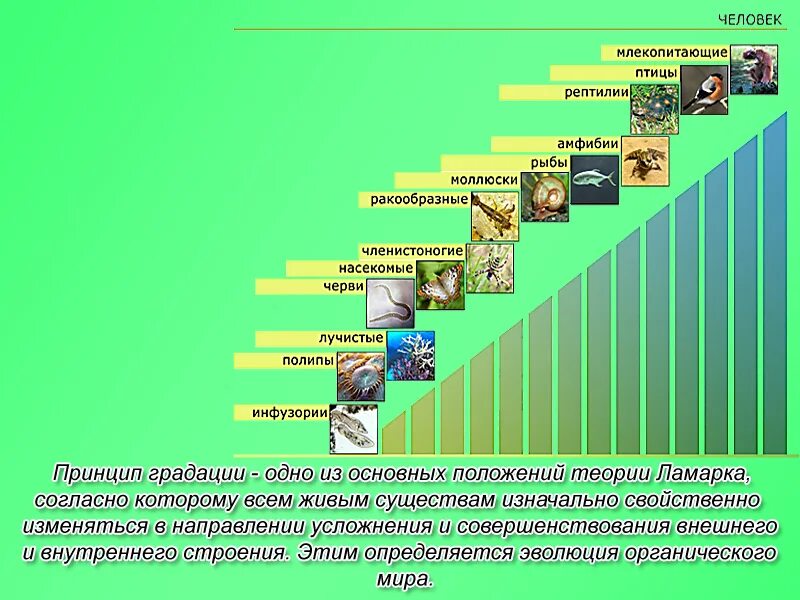 ЧЕЛОВЕК

млекопитающие
птицы
рептилии
амфибии
рыбы
моллюски
ракообразные
членистоногие
насекомые
черви
лучистые
полипы
инфузории

Принцип градации - одно из основных положений теории Ламарка, согласно которому всем живым существам изначально свойственно изменяться в направлении усложнения и совершенствования внешнего и внутреннего строения. Этим определяется эволюция органического мира.